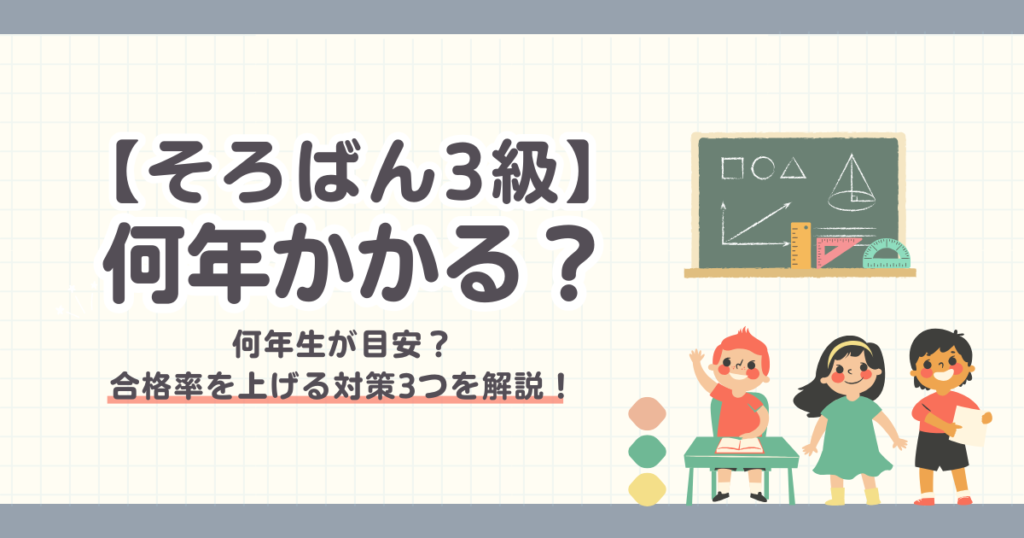 【そろばん3級】
何年かかる？

何年生が目安？
合格率を上げる対策3つを解説！